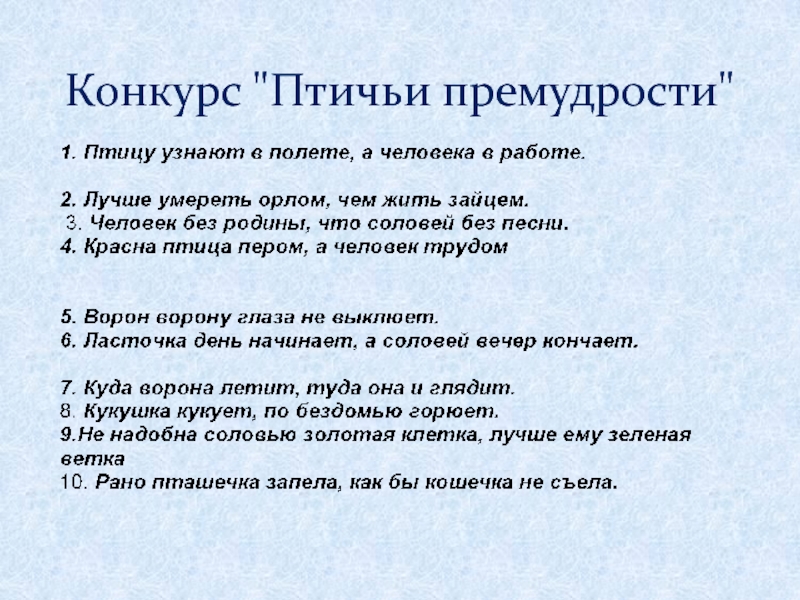 Конкурс "Птичьи премудрости"

1. Птицу узнают в полете, а человека в работе.

2. Лучше умереть орлом, чем жить зайцем.
3. Человек без родины, что соловей без песни.
4. Красна птица пером, а человек трудом

5. Ворон ворону глаза не выклюет.
6. Ласточка день начинает, а соловей вечер кончает.

7. Куда ворона летит, туда она и глядит.
8. Кукушка кукует, по бездомью горюет.
9.Не надобна соловью золотая клетка, лучше ему зеленая ветка
10. Рано пташечка запела, как бы кошечка не съела.